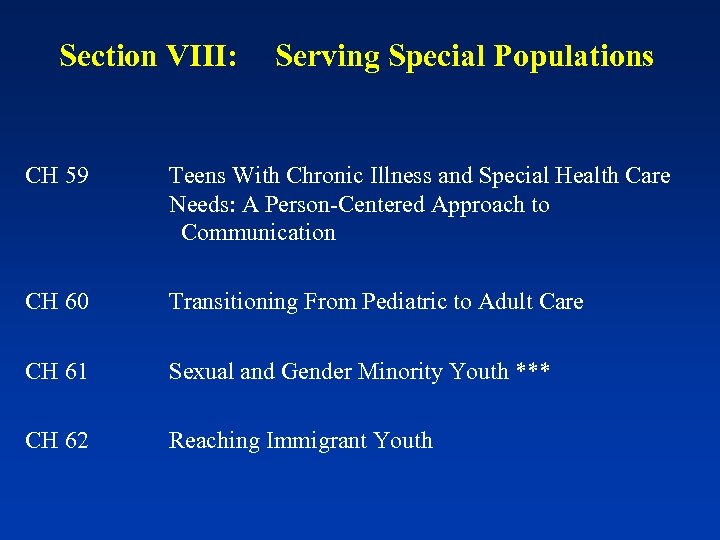 Section VIII: Serving Special Populations

CH 59 Teens With Chronic Illness and Special Health Care Needs: A Person-Centered Approach to Communication

CH 60 Transitioning From Pediatric to Adult Care

CH 61 Sexual and Gender Minority Youth ***

CH 62 Reaching Immigrant Youth